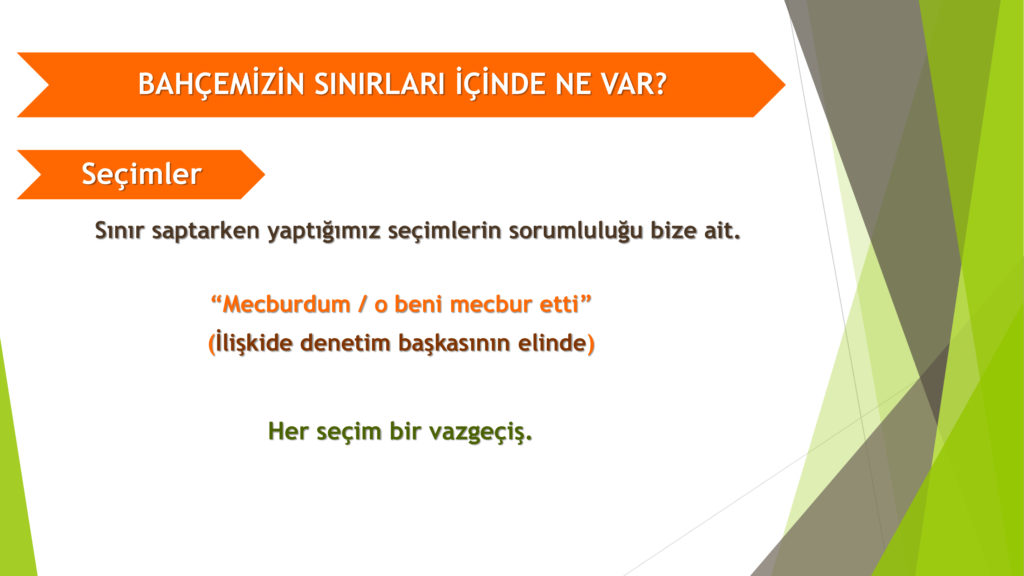 BAHÇEMİZİN SINIRLARI İÇİNDE NE VAR?

Seçimler

Sınır saptarken yaptığımız seçimlerin sorumluluğu bize ait.

“Mecburdum / o beni mecbur etti”

(İlişkide denetim başkasının elinde)

Her seçim bir vazgeçiş.